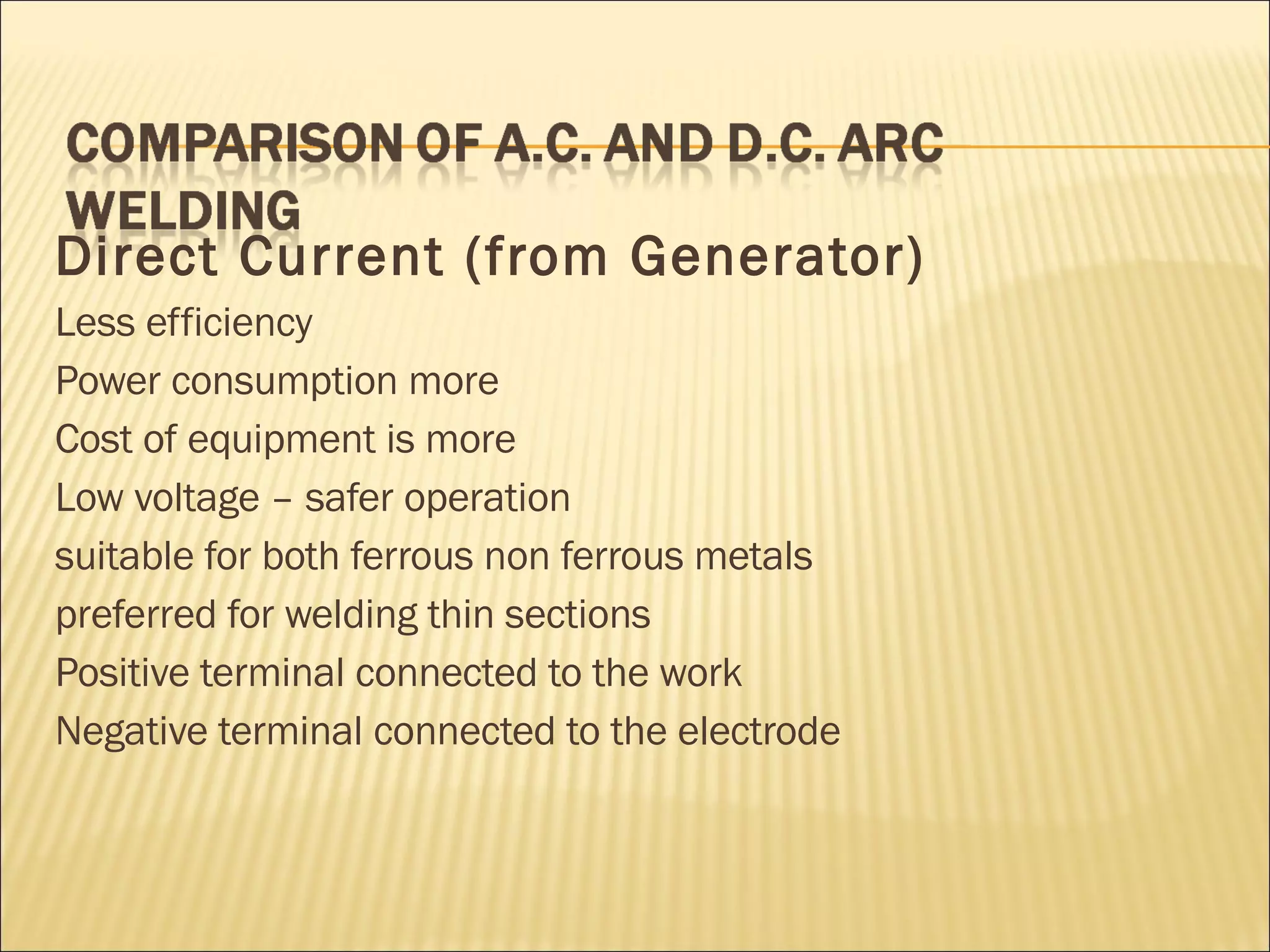 COMPARISON OF A.C. AND D.C. ARC WELDING

Direct Current (from Generator)

Less efficiency

Power consumption more

Cost of equipment is more

Low voltage – safer operation

suitable for both ferrous non ferrous metals

preferred for welding thin sections

Positive terminal connected to the work

Negative terminal connected to the electrode